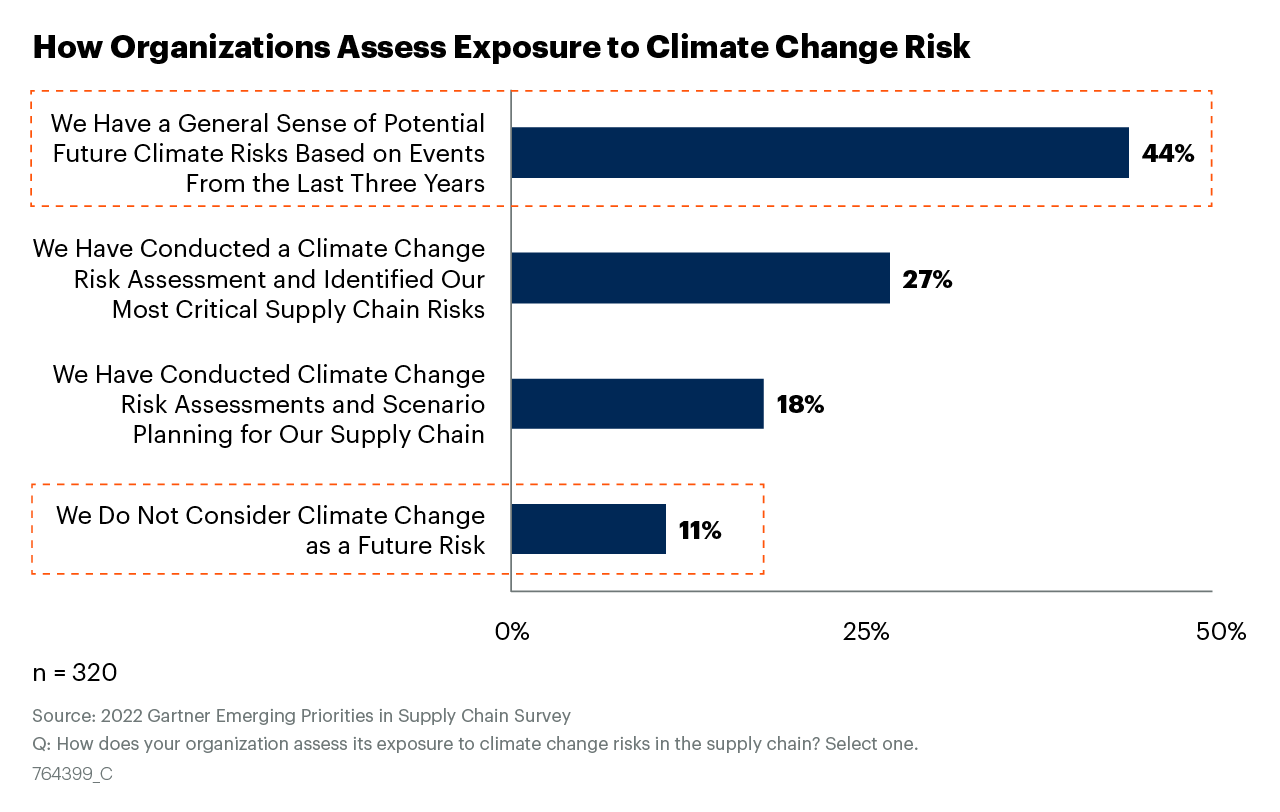 How Organizations Assess Exposure to Climate Change Risk

We Have a General Sense of Potential Future Climate Risks Based on Events From the Last Three Years
44%

We Have Conducted a Climate Change Risk Assessment and Identified Our Most Critical Supply Chain Risks
27%

We Have Conducted Climate Change Risk Assessments and Scenario Planning for Our Supply Chain
18%

We Do Not Consider Climate Change as a Future Risk
11%

0%
25%
50%

n = 320

Source: 2022 Gartner Emerging Priorities in Supply Chain Survey

Q: How does your organization assess its exposure to climate change risks in the supply chain? Select one.

764399_C